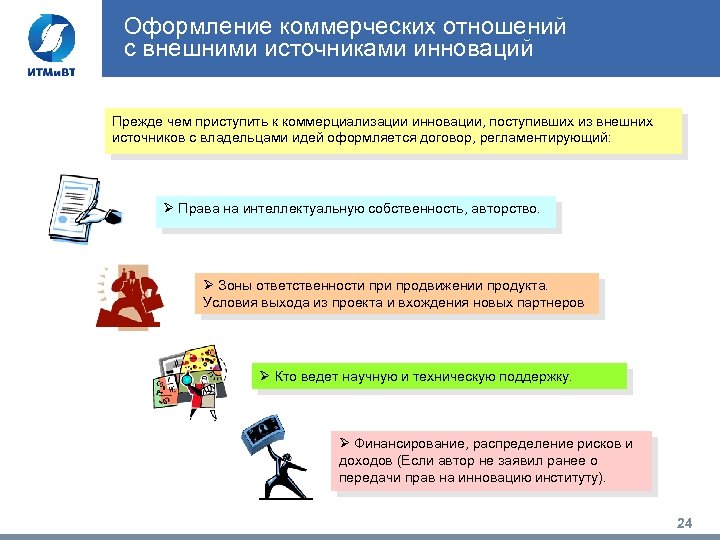 ИТМиВТ

Оформление коммерческих отношений с внешними источниками инноваций

Прежде чем приступить к коммерциализации инновации, поступивших из внешних источников с владельцами идей оформляется договор, регламентирующий:

➢ Права на интеллектуальную собственность, авторство.

➢ Зоны ответственности при продвижении продукта. Условия выхода из проекта и вхождения новых партнеров

➢ Кто ведет научную и техническую поддержку.

➢ Финансирование, распределение рисков и доходов (Если автор не заявил ранее о передачи прав на инновацию институту).

24